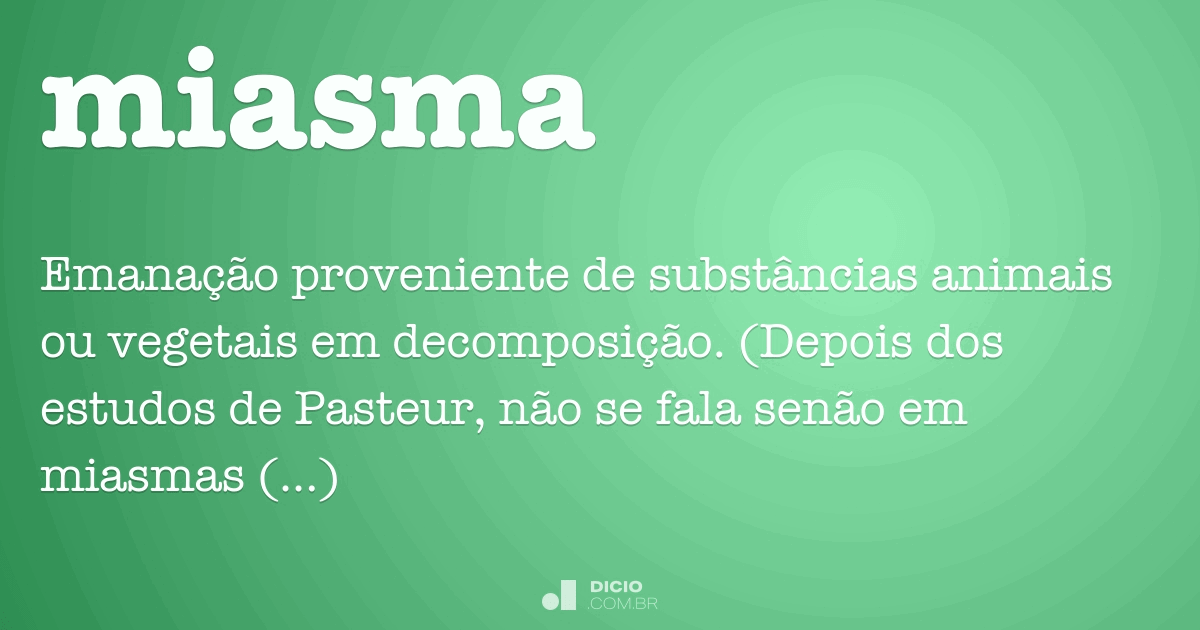 miasma

Emanação proveniente de substâncias animais ou vegetais em decomposição. (Depois dos estudos de Pasteur, não se fala senão em miasmas (...)

DICIO
.COM.BR